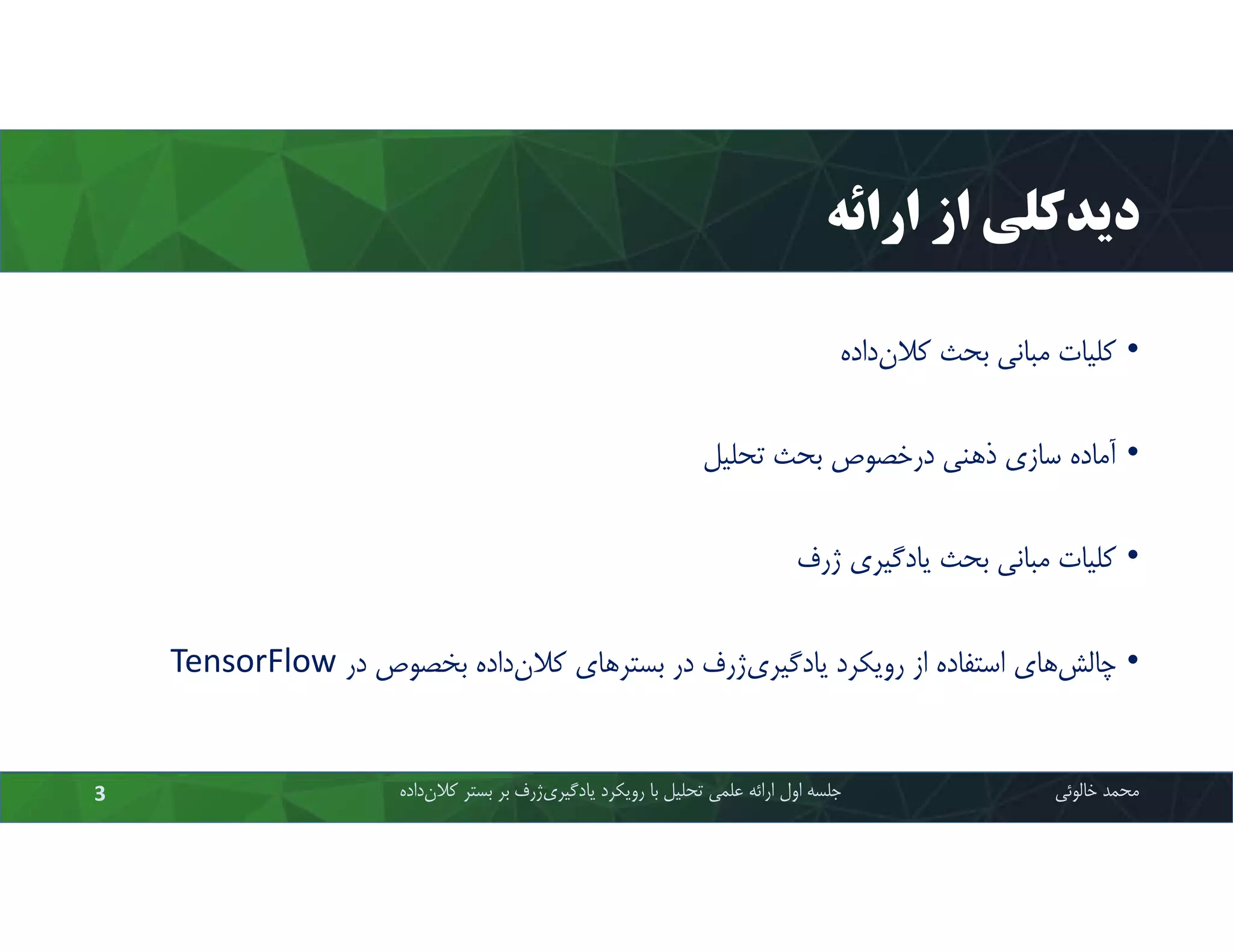 دیدکلی از ارائه

• کلیات مبانی بحث کلان‌داده

• آماده سازی ذهنی درخصوص بحث تحلیل

• کلیات مبانی بحث یادگیری ژرف

• چالش‌های استفاده از رویکرد یادگیری‌ژرف در بسترهای کلان‌داده بخصوص در TensorFlow

محمد خالوئی

جلسه اول ارائه علمی تحلیل با رویکرد یادگیری‌ژرف بر بستر کلان‌داده

3